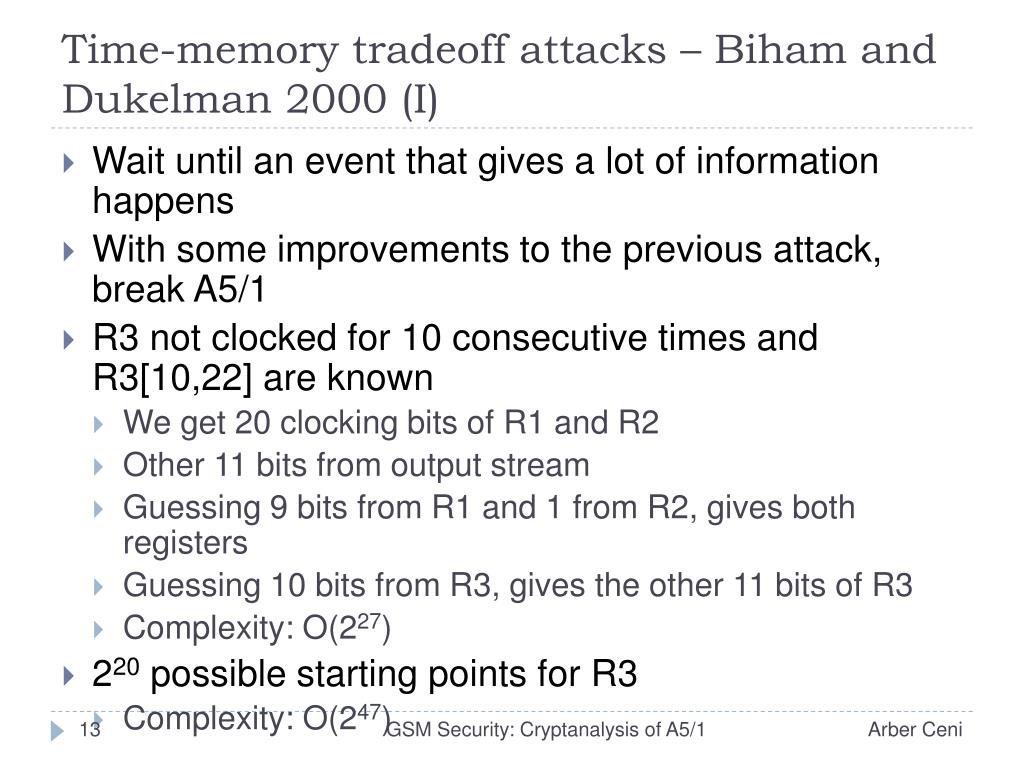 Time-memory tradeoff attacks – Biham and Dukelman 2000 (I)

Wait until an event that gives a lot of information happens

With some improvements to the previous attack, break A5/1

R3 not clocked for 10 consecutive times and R3[10,22] are known

We get 20 clocking bits of R1 and R2

Other 11 bits from output stream

Guessing 9 bits from R1 and 1 from R2, gives both registers

Guessing 10 bits from R3, gives the other 11 bits of R3

Complexity: O($2^{27}$)

$2^{20}$ possible starting points for R3

Complexity: O($2^{47}$)

13 GSM Security: Cryptanalysis of A5/1 Arber Ceni